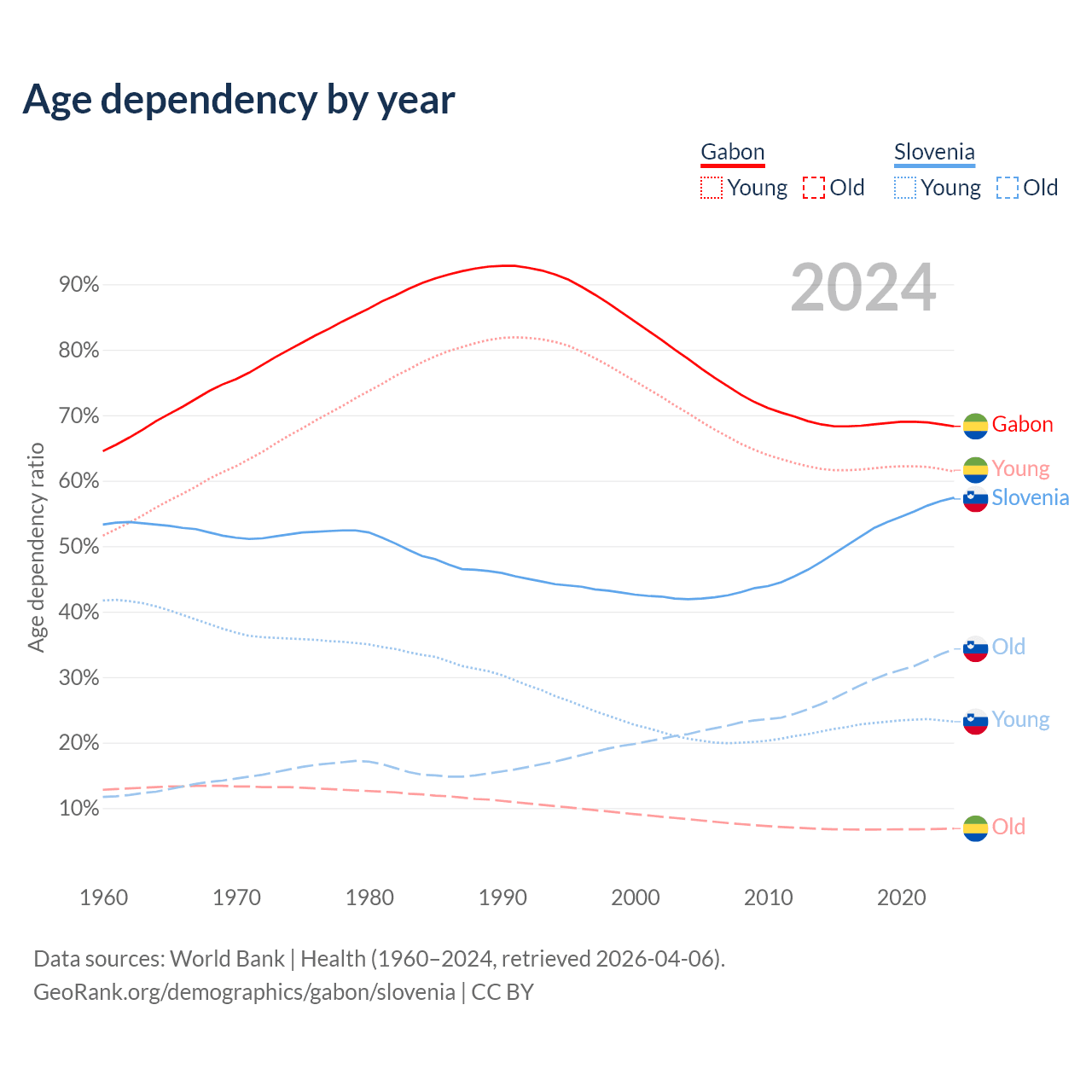 Age dependency by year

Gabon
Young Old

Slovenia
Young Old

2024

Age dependency ratio

90%
80%
70%
60%
50%
40%
30%
20%
10%

Gabon
Young
Slovenia
Old
Young
Old

1960 1970 1980 1990 2000 2010 2020

Data sources: World Bank | Health (1960–2024, retrieved 2026-04-06).
GeoRank.org/demographics/gabon/slovenia | CC BY